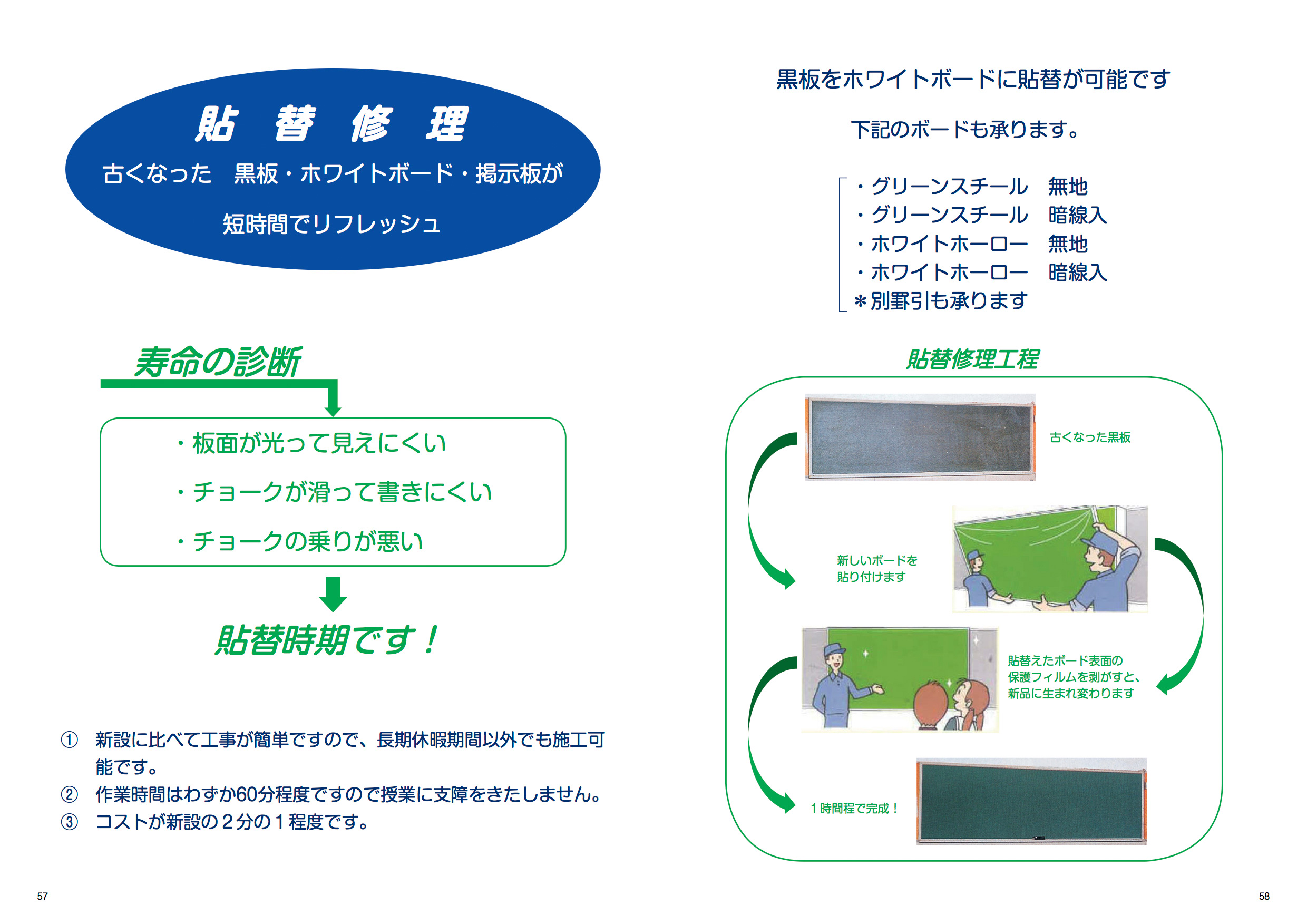 貼 替 修 理

古くなった　黒板・ホワイトボード・掲示板が

短時間でリフレッシュ

寿命の診断

・板面が光って見えにくい

・チョークが滑って書きにくい

・チョークの乗りが悪い

貼替時期です！

① 新設に比べて工事が簡単ですので、長期休暇期間以外でも施工可能です。
② 作業時間はわずか60分程度ですので授業に支障をきたしません。
③ コストが新設の２分の１程度です。

57

黒板をホワイトボードに貼替が可能です

下記のボードも承ります。

・グリーンスチール　無地
・グリーンスチール　暗線入
・ホワイトホーロー　無地
・ホワイトホーロー　暗線入
＊別罫引も承ります

貼替修理工程

古くなった黒板

新しいボードを貼り付けます

貼替えたボード表面の保護フィルムを剥がすと、新品に生まれ変わります

１時間程で完成！

58